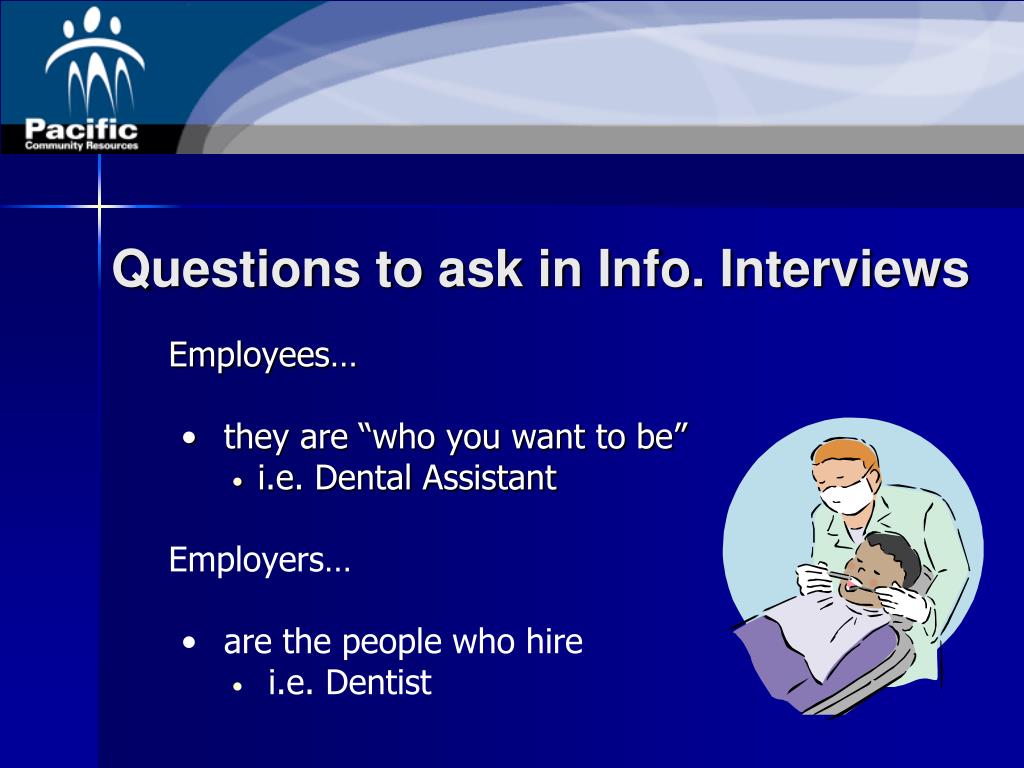 Pacific
Community Resources

Questions to ask in Info. Interviews

Employees…

• they are “who you want to be”
• i.e. Dental Assistant

Employers…

• are the people who hire
• i.e. Dentist